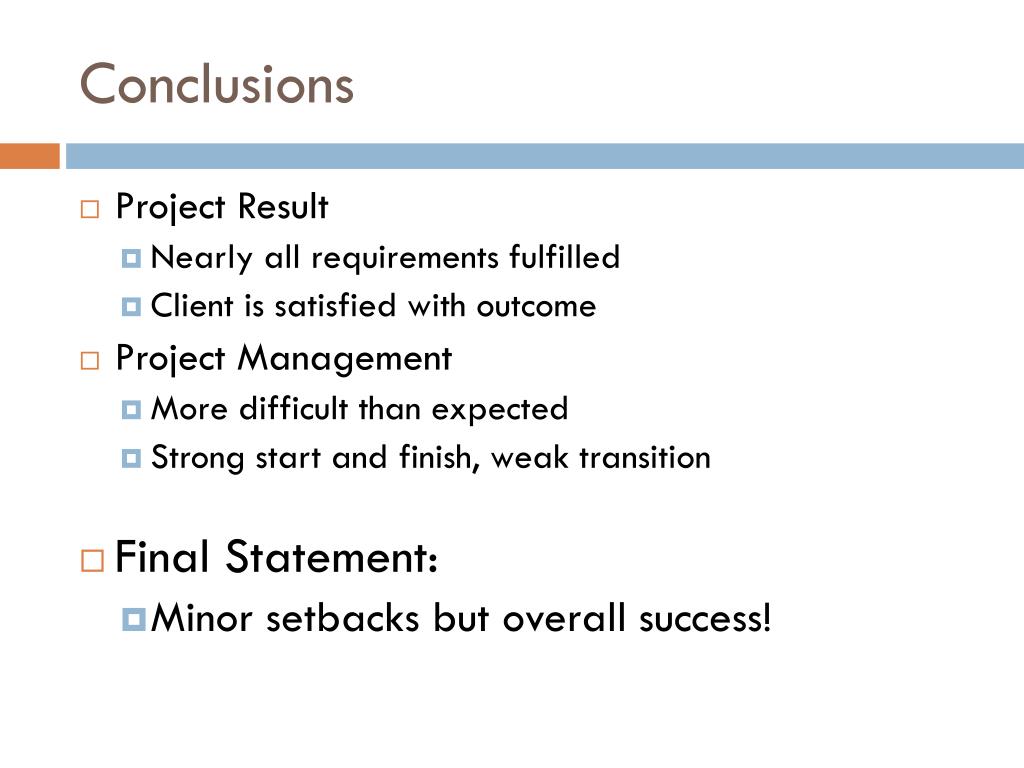 Conclusions

Project Result
Nearly all requirements fulfilled
Client is satisfied with outcome

Project Management
More difficult than expected
Strong start and finish, weak transition

Final Statement:
Minor setbacks but overall success!